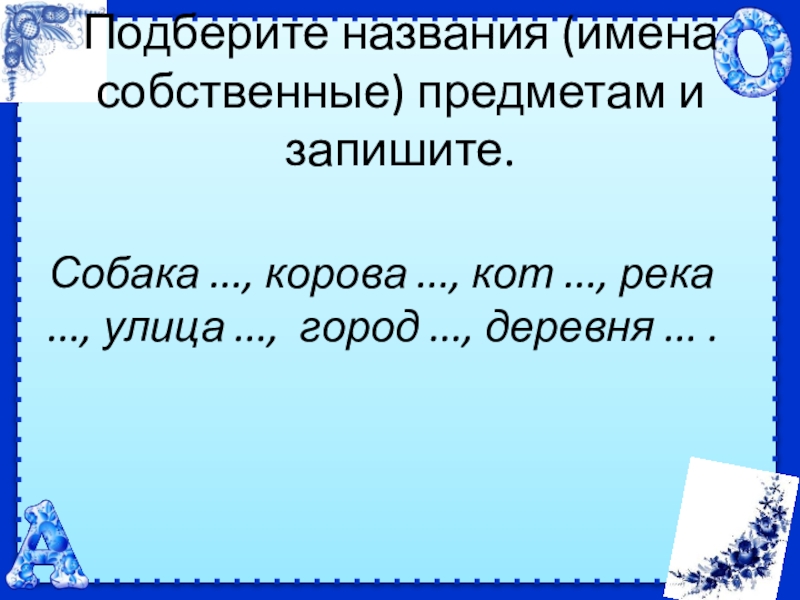 Подберите названия (имена собственные) предметам и запишите.

Собака ..., корова ..., кот ..., река ..., улица ..., город ..., деревня ... .

О

А